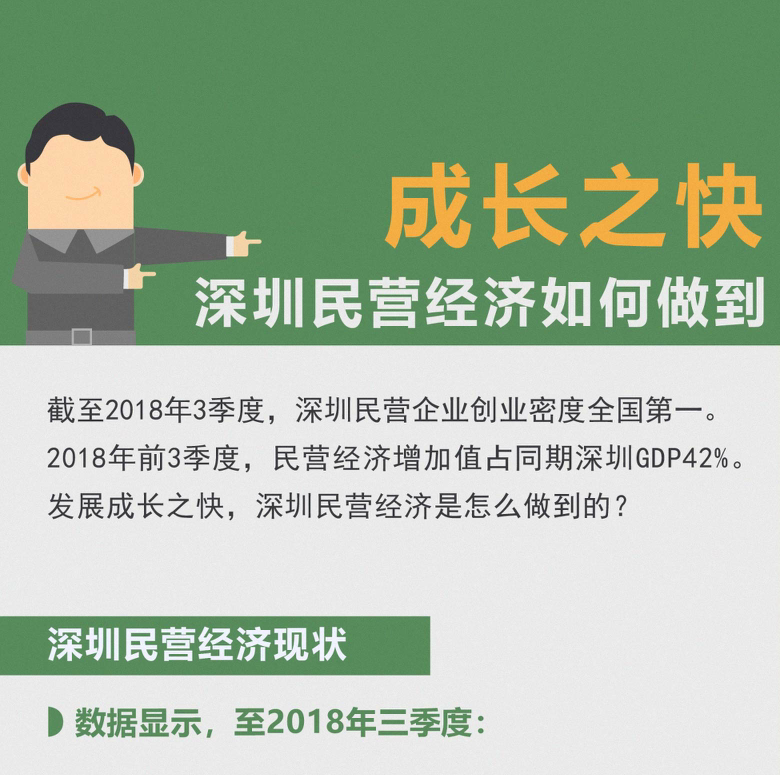 成长之快

深圳民营经济如何做到

截至2018年3季度，深圳民营企业创业密度全国第一。2018年前3季度，民营经济增加值占同期深圳GDP42%。发展成长之快，深圳民营经济是怎么做到的？

深圳民营经济现状

数据显示，至2018年三季度：